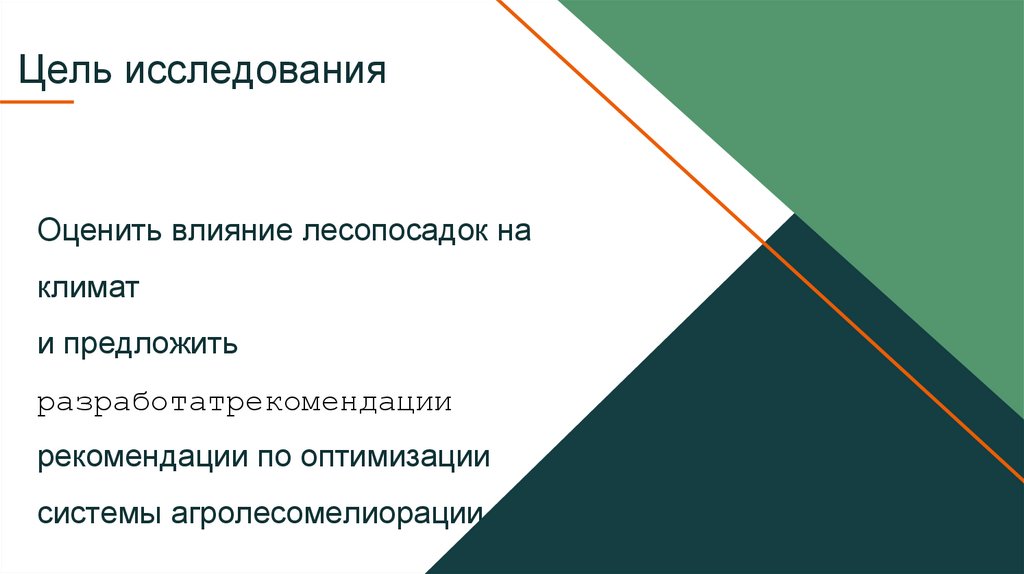 Цель исследования

Оценить влияние лесопосадок на климат
и предложить
разработатрекомендации
рекомендации по оптимизации системы агролесомелиорации